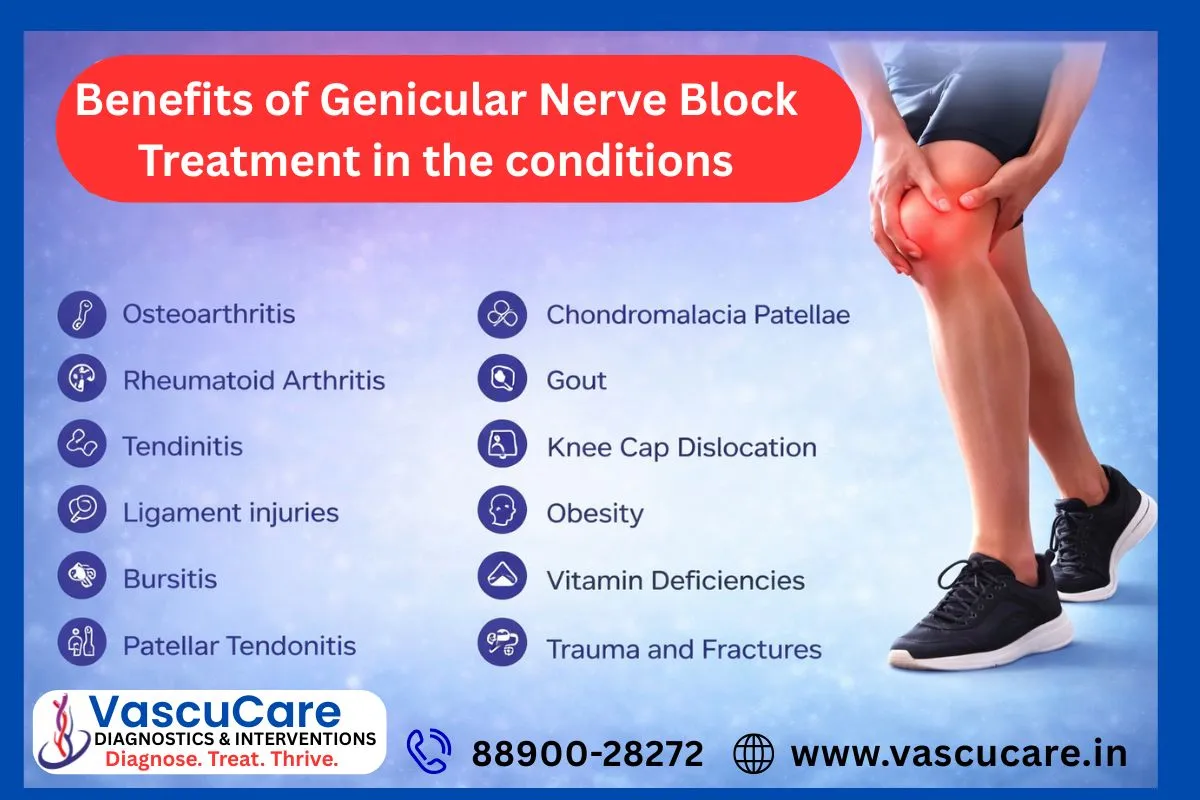 Benefits of Genicular Nerve Block Treatment in the conditions

Osteoarthritis

Rheumatoid Arthritis

Tendinitis

Ligament injuries

Bursitis

Patellar Tendonitis

Chondromalacia Patellae

Gout

Knee Cap Dislocation

Obesity

Vitamin Deficiencies

Trauma and Fractures

VascuCare
DIAGNOSTICS & INTERVENTIONS
Diagnose. Treat. Thrive.

88900-28272

www.vascucare.in